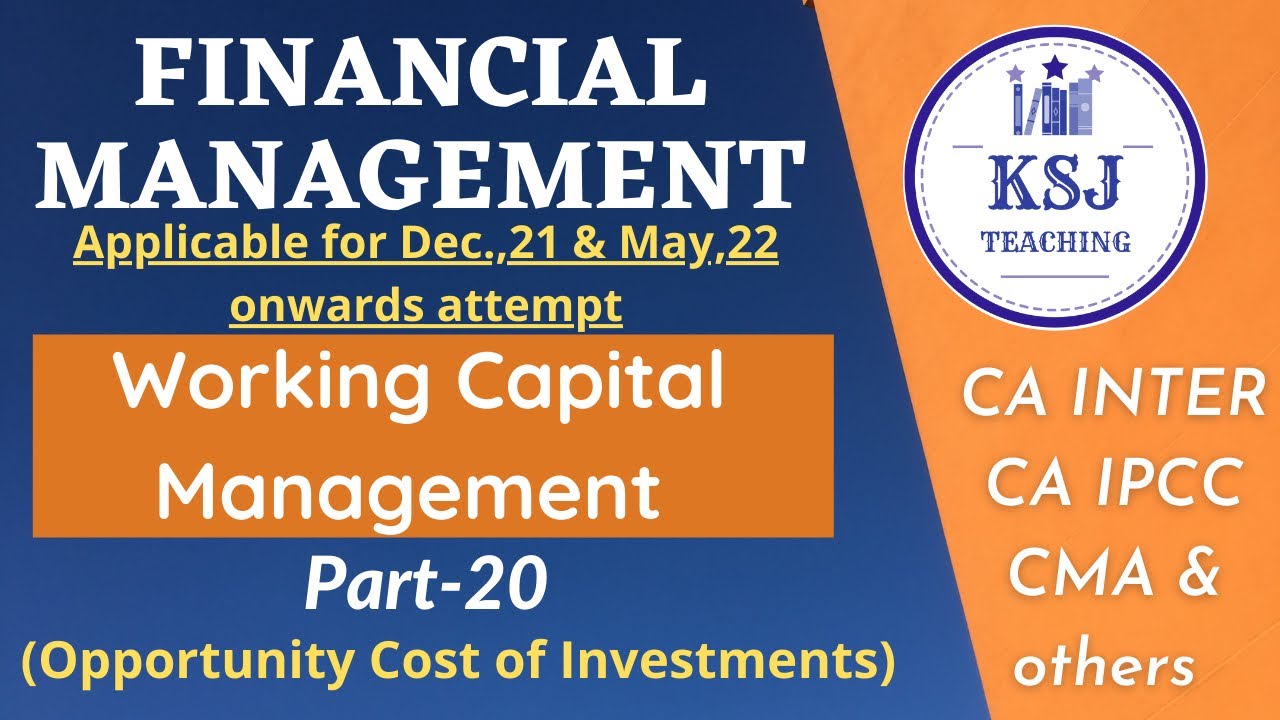 FINANCIAL MANAGEMENT

Applicable for Dec.,21 & May,22 onwards attempt

Working Capital Management

Part-20

(Opportunity Cost of Investments)

KSJ TEACHING

CA INTER
CA IPCC
CMA &
others